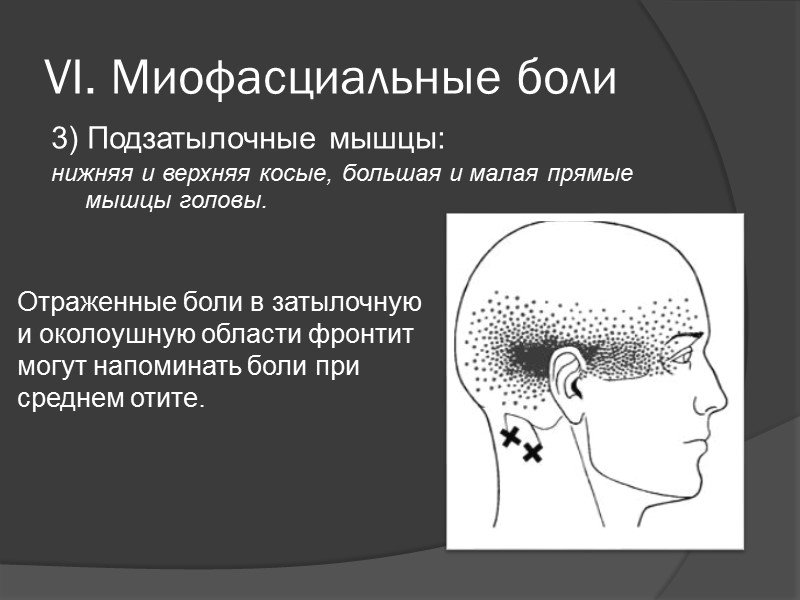 VI. Миофасциальные боли

3) Подзатылочные мышцы:

нижняя и верхняя косые, большая и малая прямые мышцы головы.

Отраженные боли в затылочную и околоушную области фронтит могут напоминать боли при среднем отите.